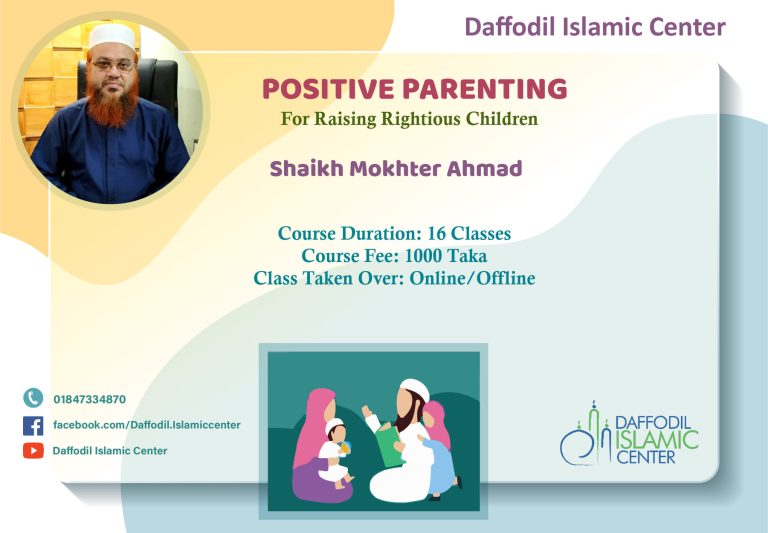 Daffodil Islamic Center

POSITIVE PARENTING
For Raising Rightious Children

Shaikh Mokhter Ahmad

Course Duration: 16 Classes
Course Fee: 1000 Taka
Class Taken Over: Online/Offline

01847334870
facebook.com/Daffodil.Islamiccenter
Daffodil Islamic Center

DAFFODIL ISLAMIC CENTER